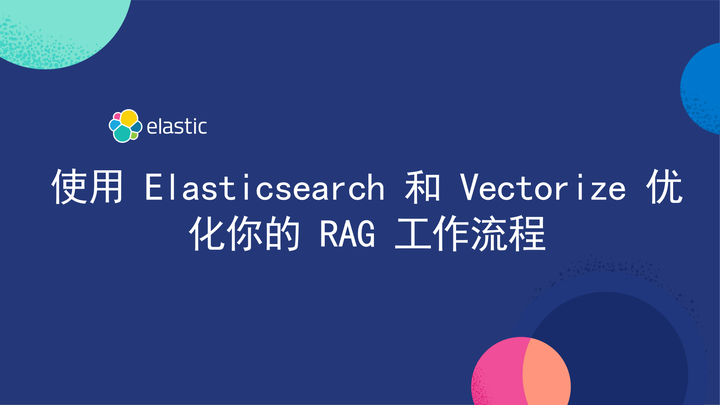 elastic

使用 Elasticsearch 和 Vectorize 优化你的 RAG 工作流程